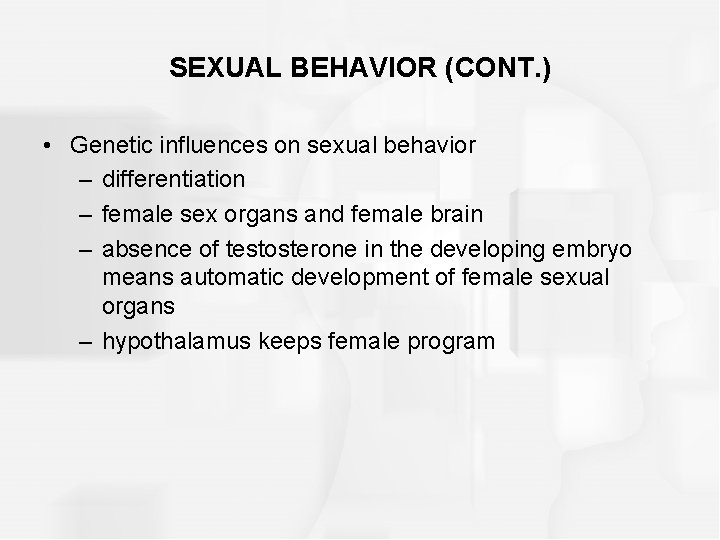 SEXUAL BEHAVIOR (CONT.)

• Genetic influences on sexual behavior
– differentiation
– female sex organs and female brain
– absence of testosterone in the developing embryo means automatic development of female sexual organs
– hypothalamus keeps female program